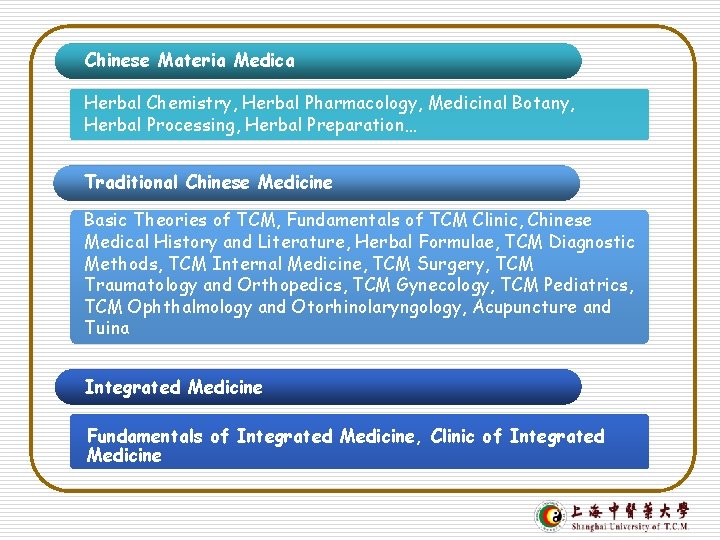 Chinese Materia Medica

Herbal Chemistry, Herbal Pharmacology, Medicinal Botany, Herbal Processing, Herbal Preparation…

Traditional Chinese Medicine

Basic Theories of TCM, Fundamentals of TCM Clinic, Chinese Medical History and Literature, Herbal Formulae, TCM Diagnostic Methods, TCM Internal Medicine, TCM Surgery, TCM Traumatology and Orthopedics, TCM Gynecology, TCM Pediatrics, TCM Ophthalmology and Otorhinolaryngology, Acupuncture and Tuina

Integrated Medicine

Fundamentals of Integrated Medicine, Clinic of Integrated Medicine

上海中醫藥大學
Shanghai University of T.C.M.